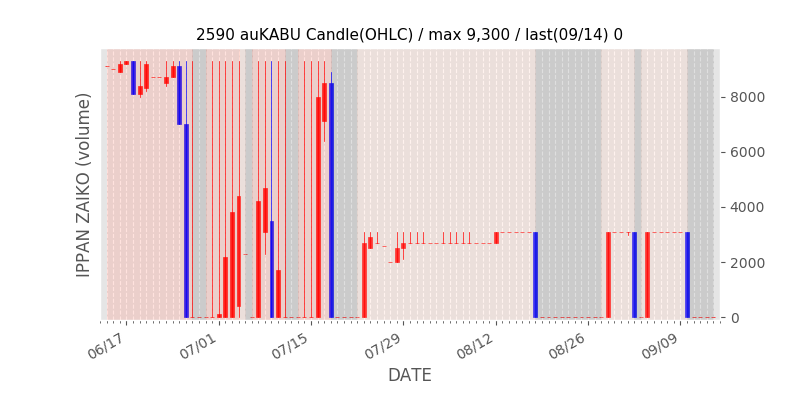 2590 auKABU Candle(OHLC) / max 9,300 / last(09/14) 0

IPPAN ZAIKO (volume)

8000
6000
4000
2000
0

06/17
07/01
07/15
07/29
08/12
08/26
09/09

DATE